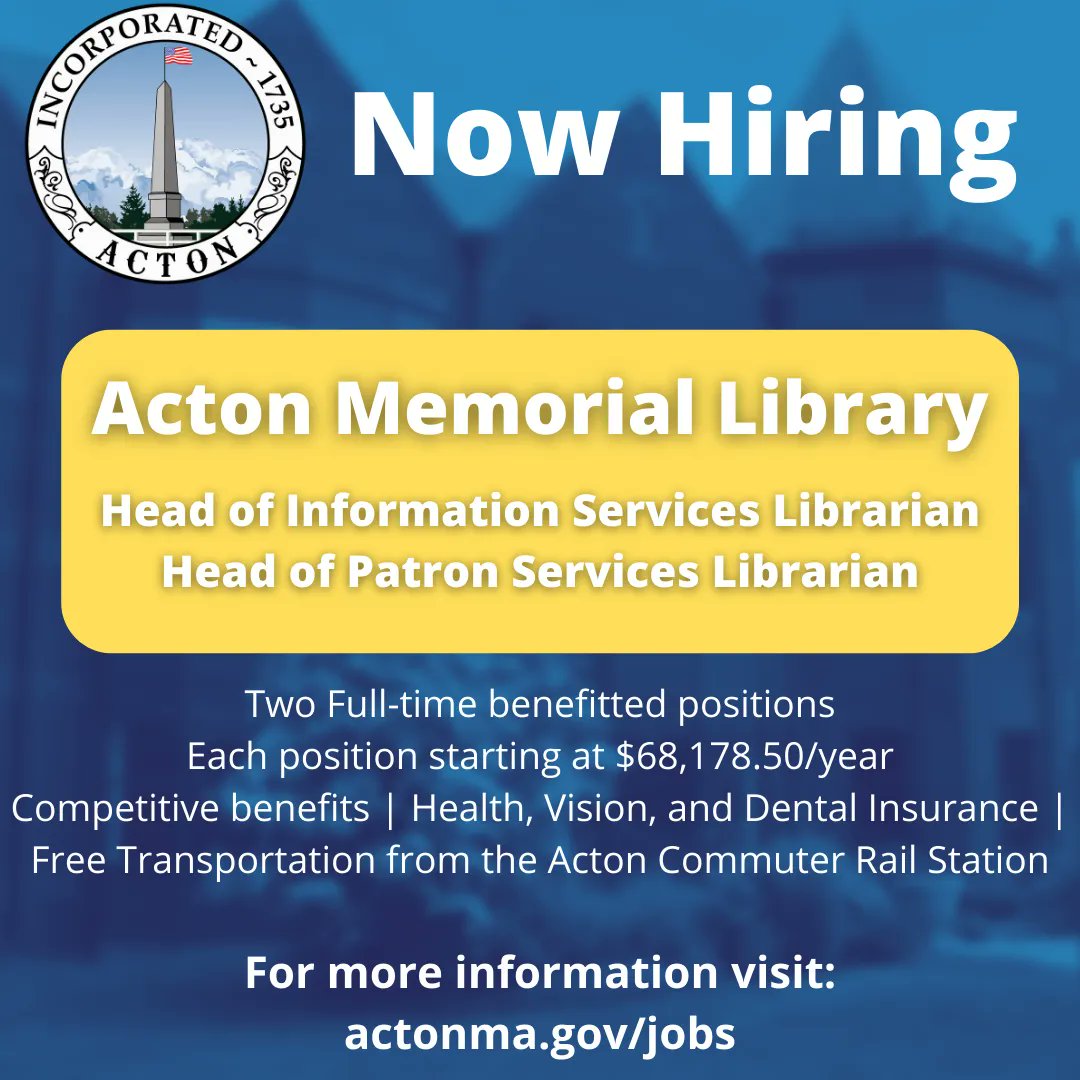 INCORPORATED ~ 1735
ACTON

Now Hiring

Acton Memorial Library

Head of Information Services Librarian
Head of Patron Services Librarian

Two Full-time benefitted positions
Each position starting at \$68,178.50/year
Competitive benefits | Health, Vision, and Dental Insurance | Free Transportation from the Acton Commuter Rail Station

For more information visit:
actonma.gov/jobs